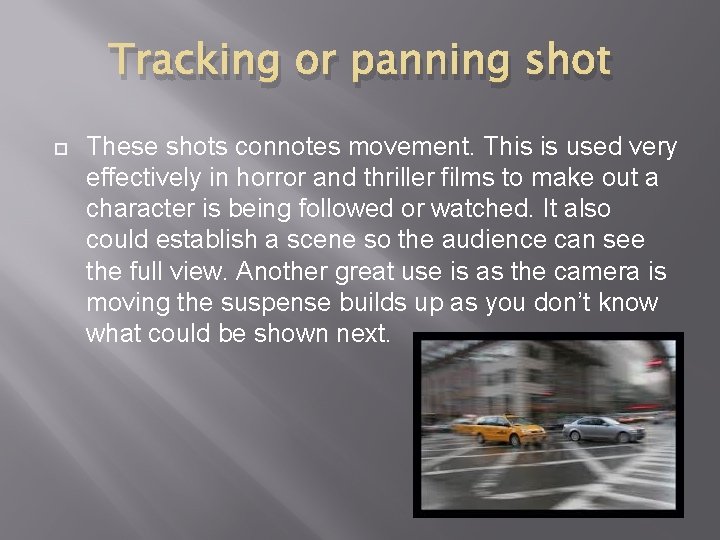 Tracking or panning shot

These shots connotes movement. This is used very effectively in horror and thriller films to make out a character is being followed or watched. It also could establish a scene so the audience can see the full view. Another great use is as the camera is moving the suspense builds up as you don't know what could be shown next.